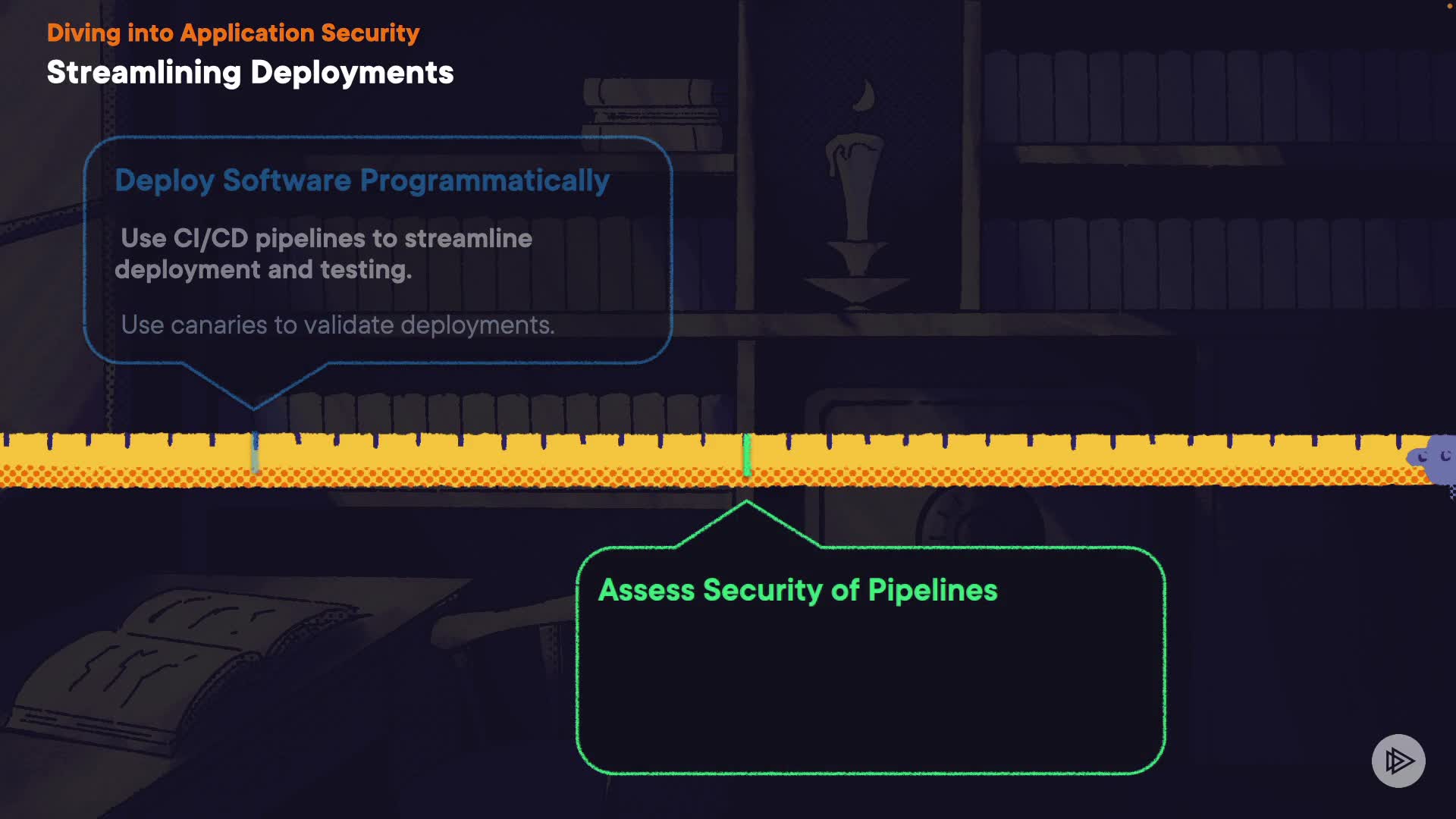 Diving into Application Security
Streamlining Deployments

Deploy Software Programmatically

Use CI/CD pipelines to streamline deployment and testing.

Use canaries to validate deployments.

Assess Security of Pipelines